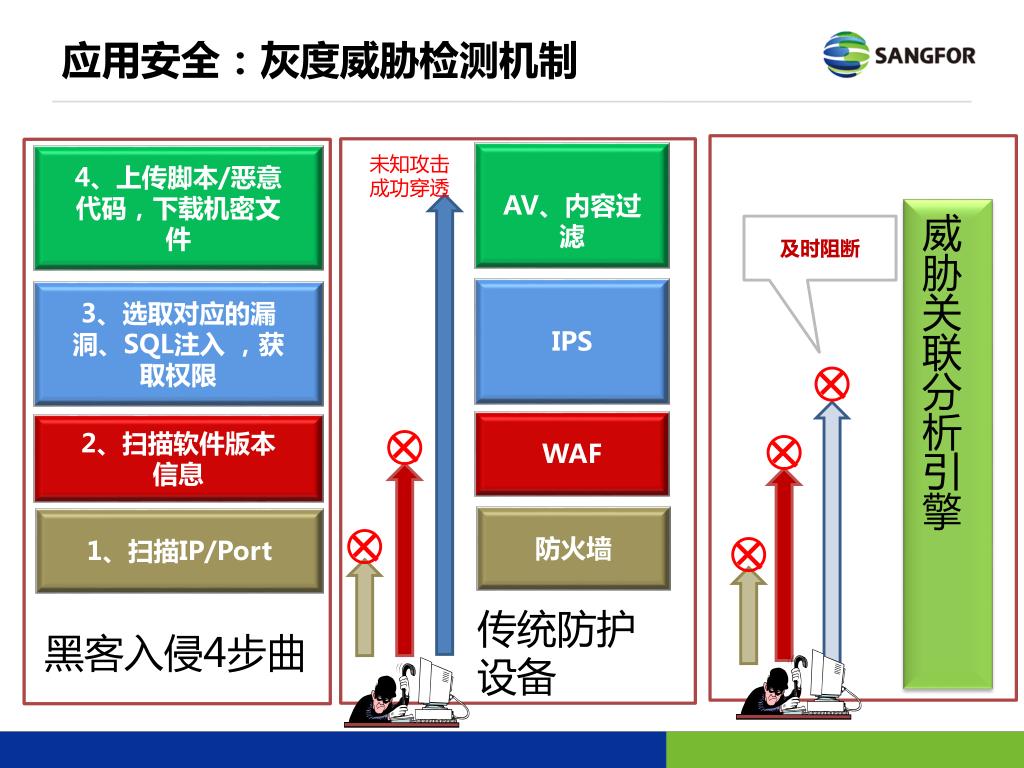 应用安全：灰度威胁检测机制

SANGFOR

4、上传脚本/恶意代码，下载机密文件

3、选取对应的漏洞、SQL注入 ，获取权限

2、扫描软件版本信息

1、扫描IP/Port

黑客入侵4步曲

未知攻击成功穿透

AV、内容过滤

IPS

WAF

防火墙

传统防护设备

及时阻断

威胁关联分析引擎